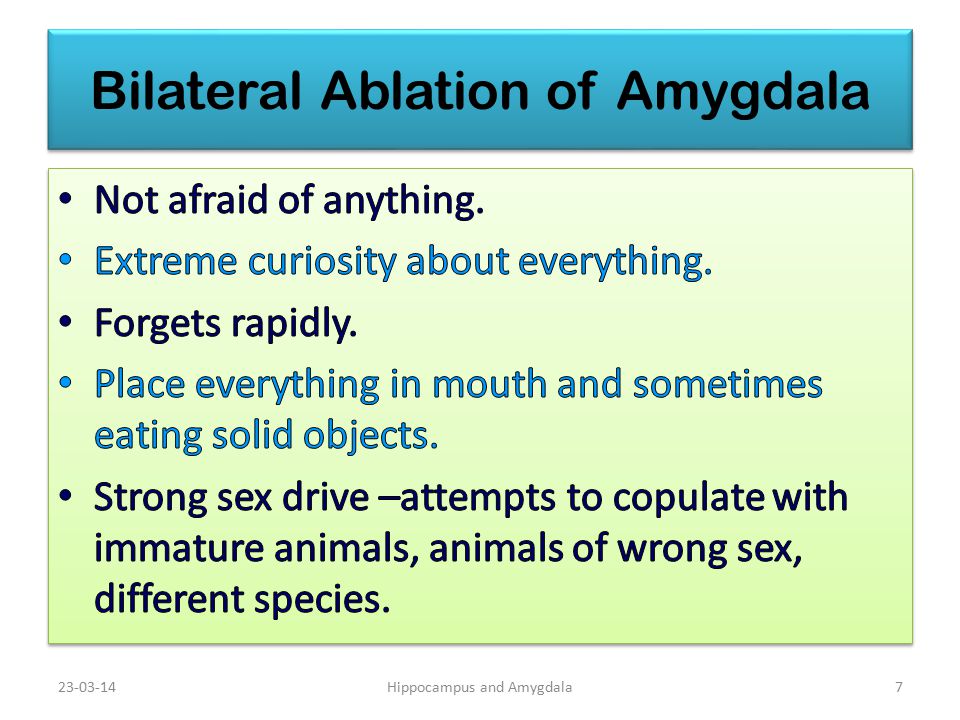 Bilateral Ablation of Amygdala

• Not afraid of anything.
• Extreme curiosity about everything.
• Forgets rapidly.
• Place everything in mouth and sometimes eating solid objects.
• Strong sex drive –attempts to copulate with immature animals, animals of wrong sex, different species.

23-03-14 Hippocampus and Amygdala 7